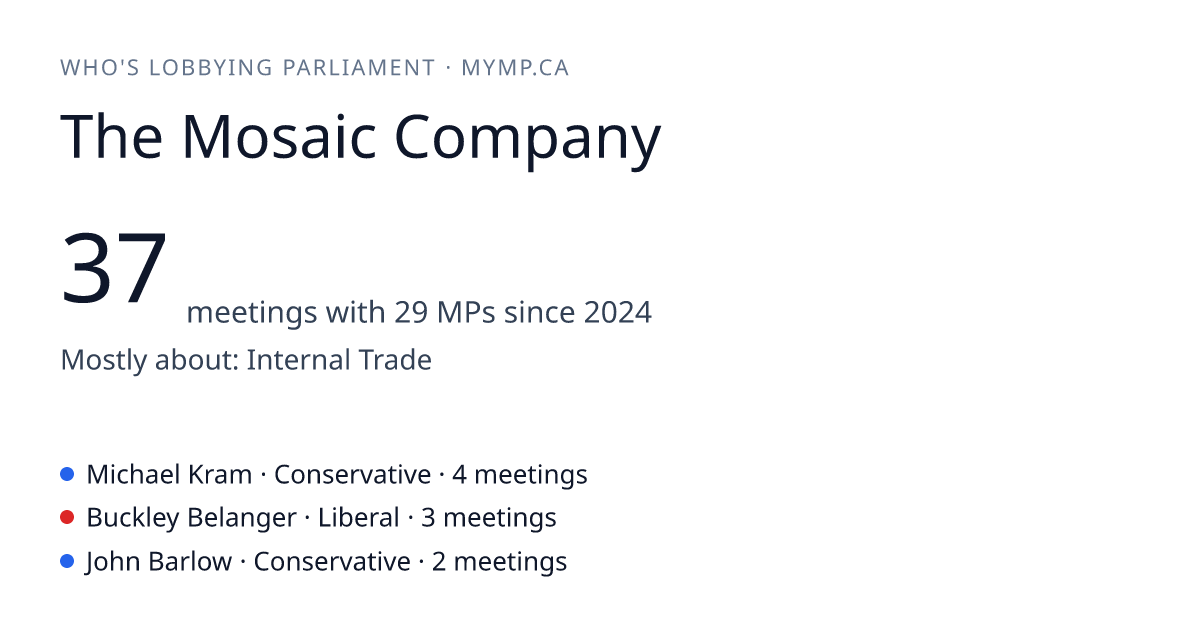 WHO'S LOBBYING PARLIAMENT · MYMP.CA

The Mosaic Company

37 meetings with 29 MPs since 2024

Mostly about: Internal Trade

Michael Kram · Conservative · 4 meetings
Buckley Belanger · Liberal · 3 meetings
John Barlow · Conservative · 2 meetings